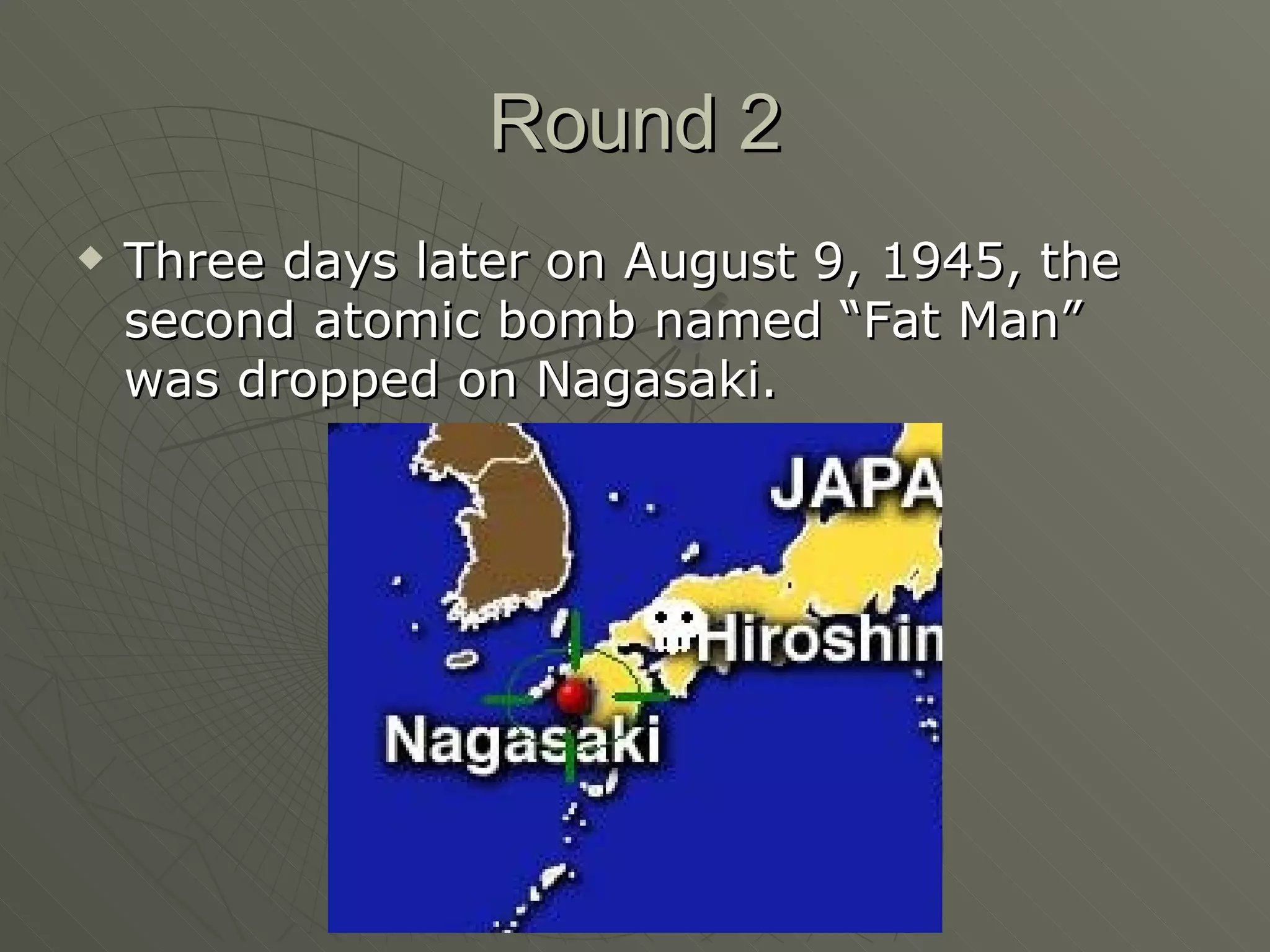 Round 2

Three days later on August 9, 1945, the second atomic bomb named “Fat Man” was dropped on Nagasaki.

JAPA

Hiroshin

Nagasaki